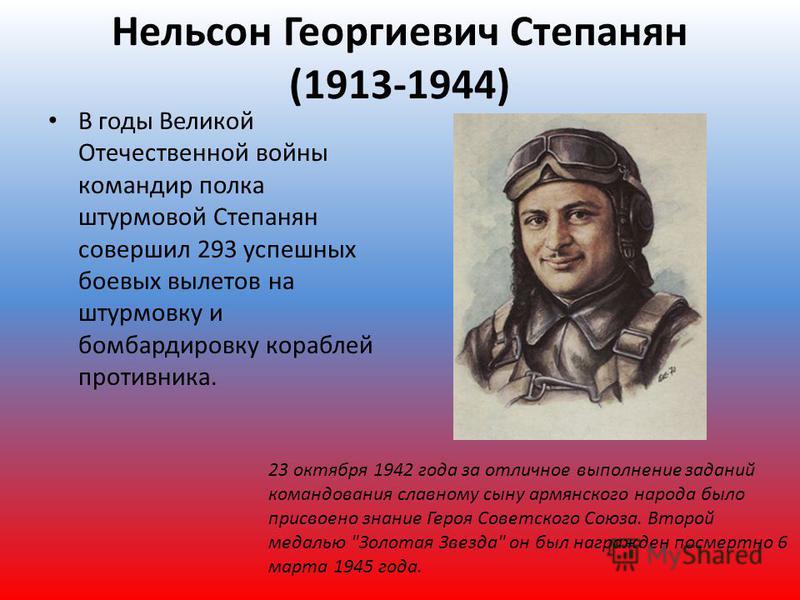 Нельсон Георгиевич Степанян (1913-1944)

• В годы Великой Отечественной войны командир полка штурмовой Степанян совершил 293 успешных боевых вылетов на штурмовку и бомбардировку кораблей противника.

23 октября 1942 года за отличное выполнение заданий командования славному сыну армянского народа было присвоено знание Героя Советского Союза. Второй медалью "Золотая Звезда" он был награжден посмертно 6 марта 1945 года.

MyShared